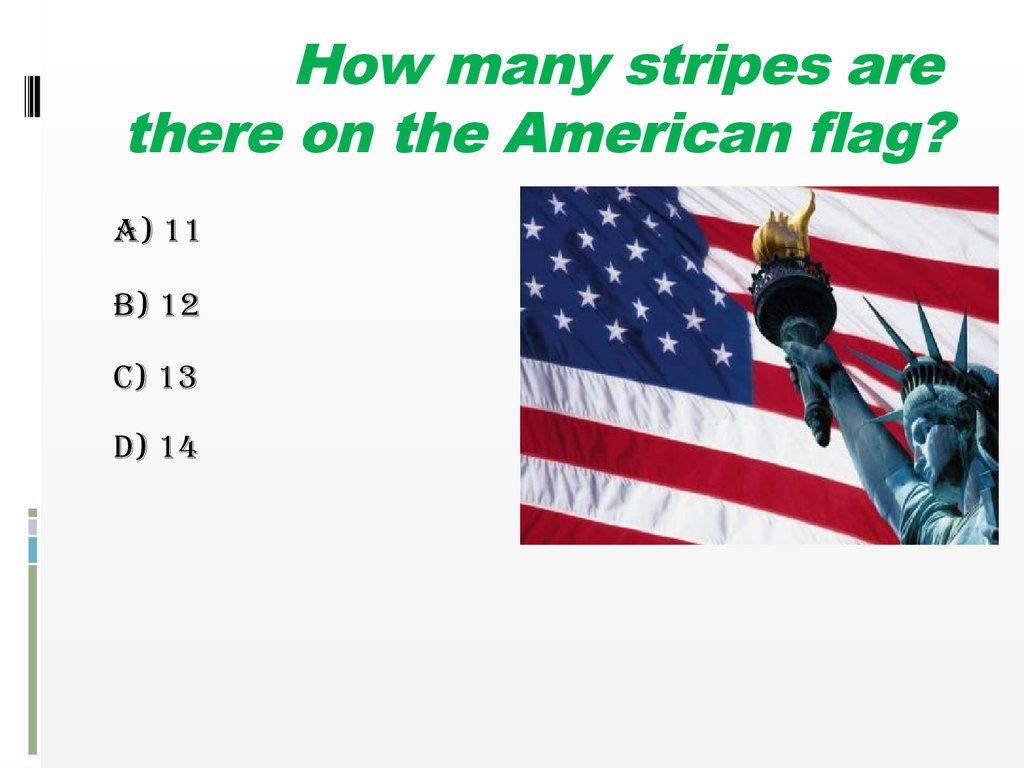 How many stripes are there on the American flag?

A) 11

B) 12

C) 13

D) 14